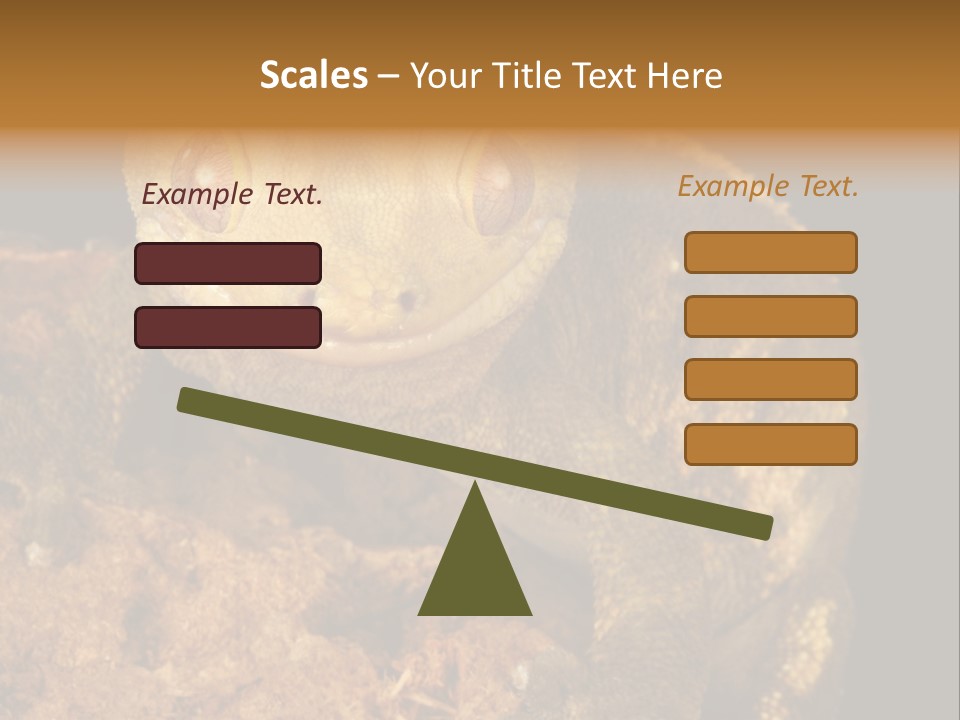 Scales – Your Title Text Here

Example Text.

Example Text.